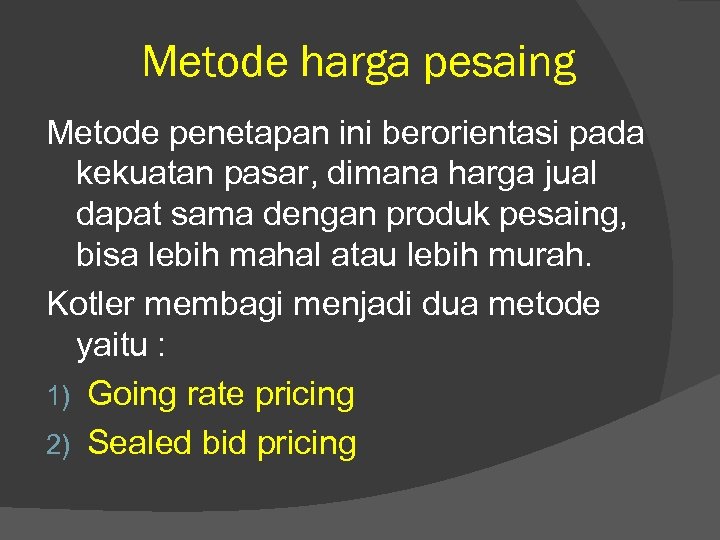 Metode harga pesaing

Metode penetapan ini berorientasi pada kekuatan pasar, dimana harga jual dapat sama dengan produk pesaing, bisa lebih mahal atau lebih murah.

Kotler membagi menjadi dua metode yaitu :

1) Going rate pricing
2) Sealed bid pricing